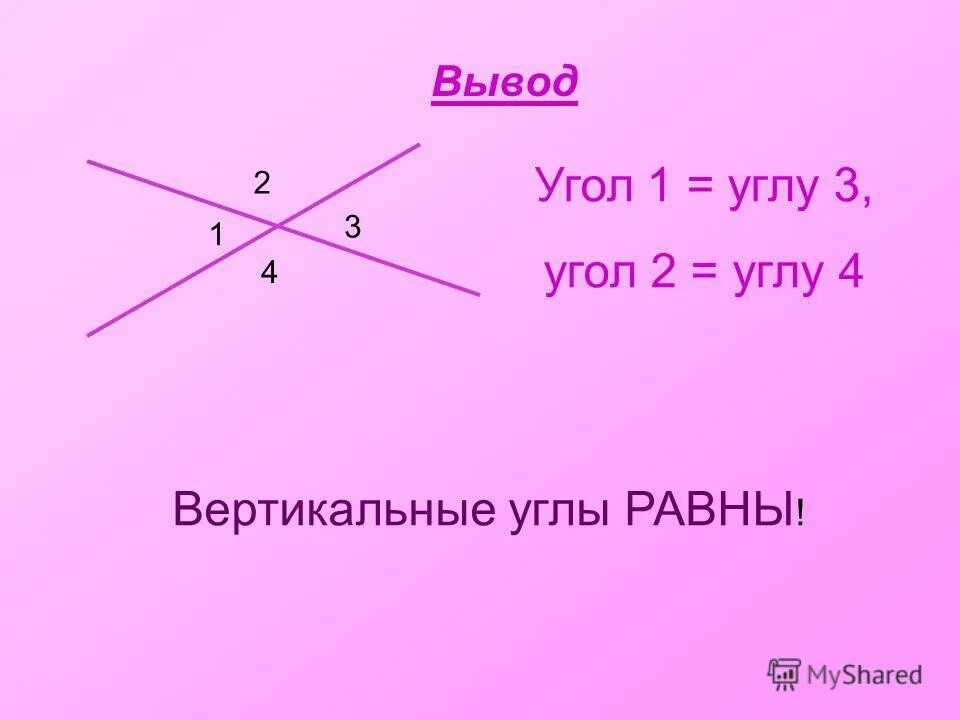 Вывод

2
1
3
4

Угол 1 = углу 3,

угол 2 = углу 4

Вертикальные углы РАВНЫ!

MyShared